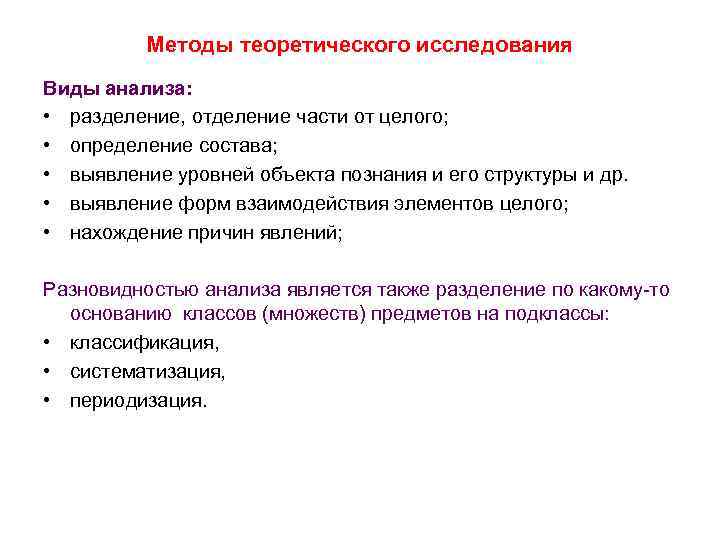 Методы теоретического исследования

Виды анализа:
• разделение, отделение части от целого;
• определение состава;
• выявление уровней объекта познания и его структуры и др.
• выявление форм взаимодействия элементов целого;
• нахождение причин явлений;

Разновидностью анализа является также разделение по какому-то основанию классов (множеств) предметов на подклассы:
• классификация,
• систематизация,
• периодизация.